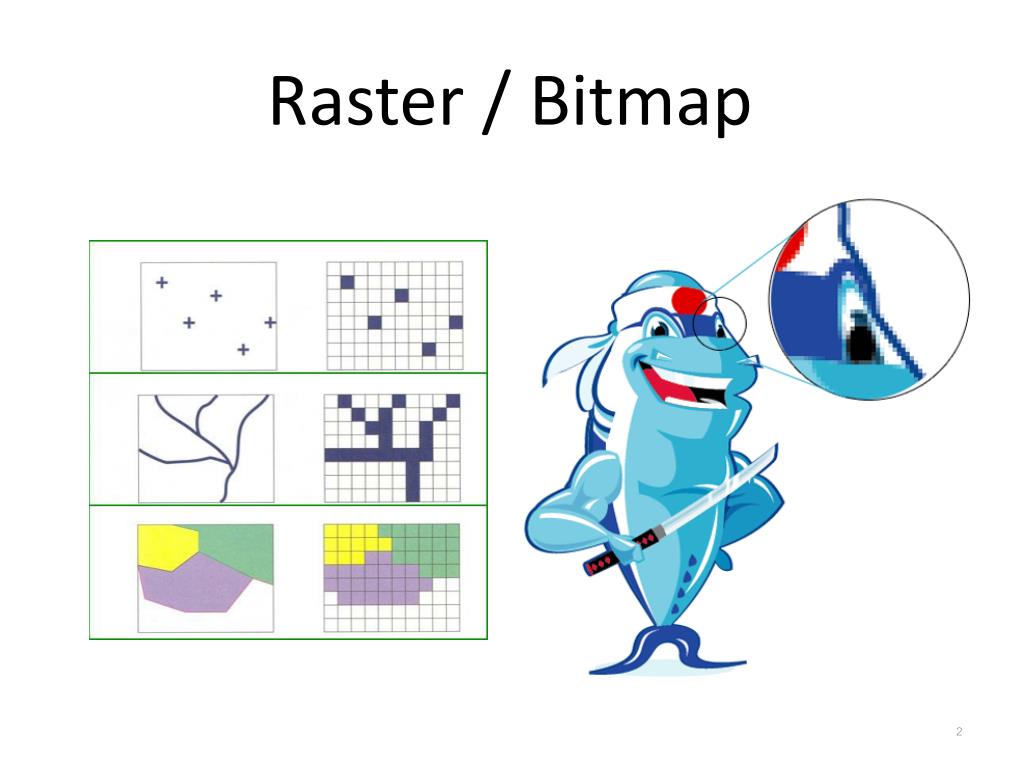 Raster / Bitmap

2